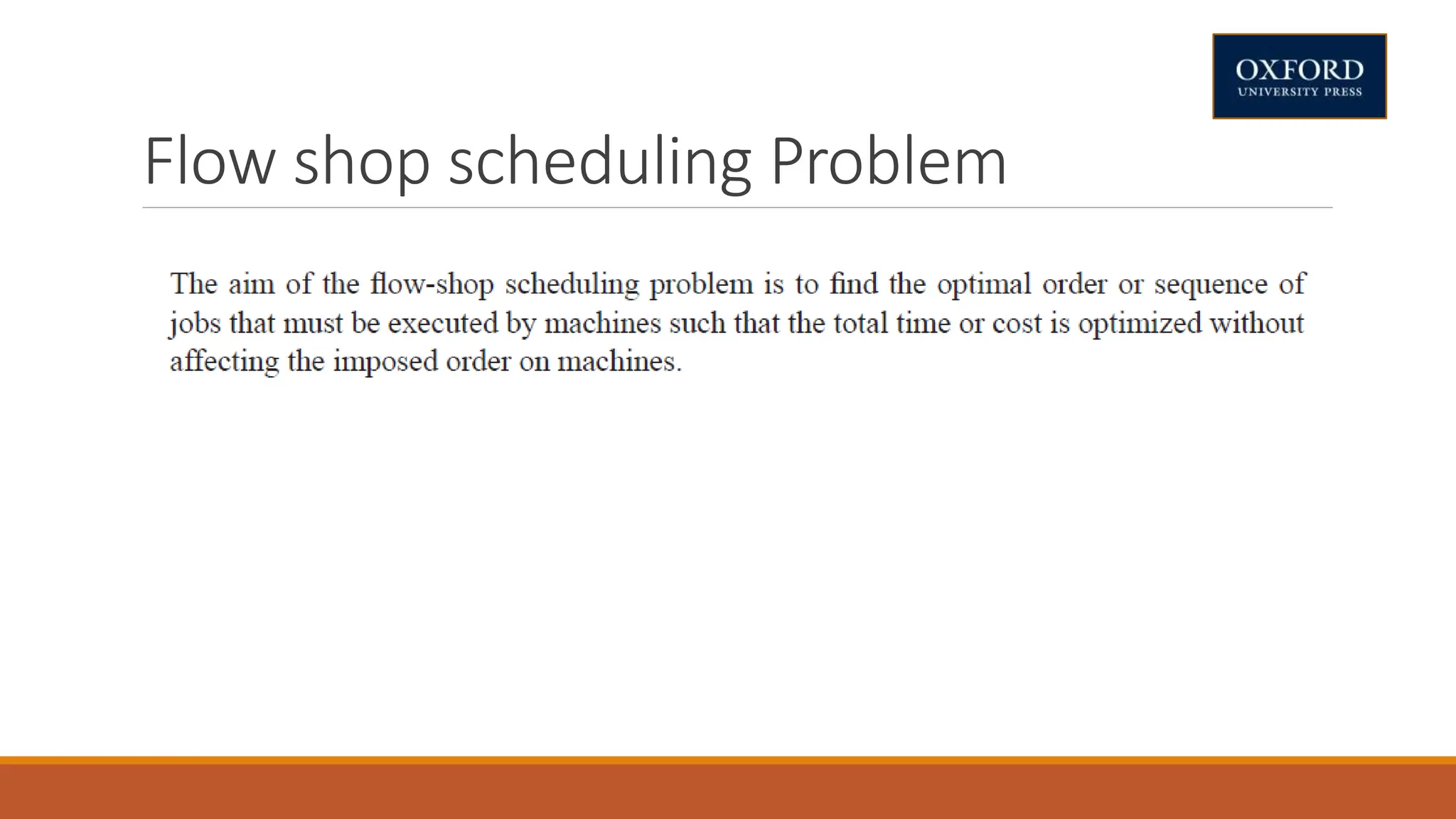 OXFORD
UNIVERSITY PRESS

Flow shop scheduling Problem

The aim of the flow-shop scheduling problem is to find the optimal order or sequence of jobs that must be executed by machines such that the total time or cost is optimized without affecting the imposed order on machines.